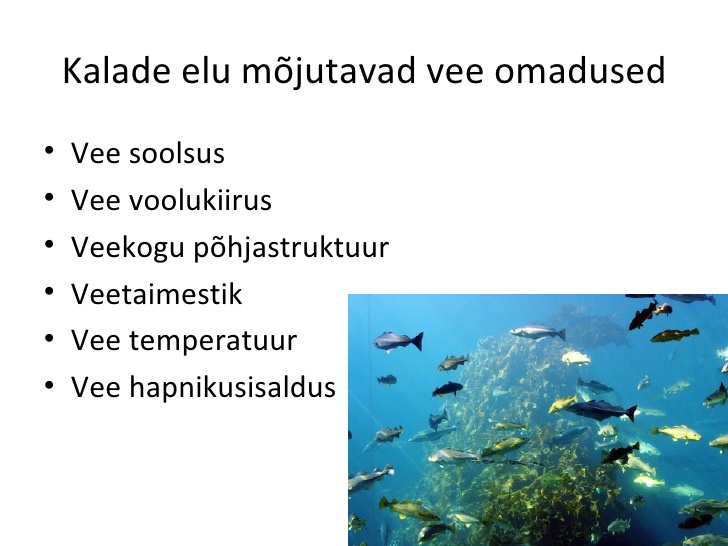 Kalade elu mõjutavad vee omadused

• Vee soolsus
• Vee voolukiirus
• Veekogu põhjastruktuur
• Veetaimestik
• Vee temperatuur
• Vee hapnikusisaldus